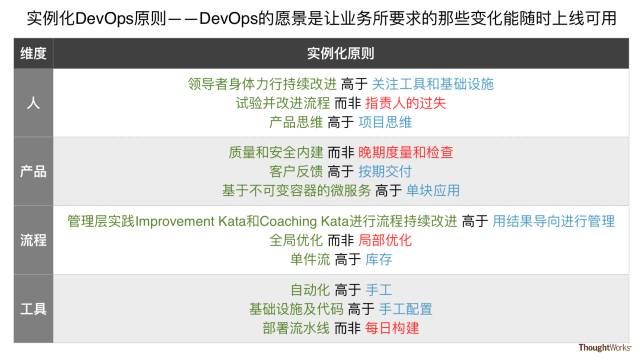 实例化DevOps原则——DevOps的愿景是让业务所要求的那些变化能随时上线可用

| 维度 | 实例化原则 |
|---|---|
| 人 | 领导者身体力行持续改进 高于 关注工具和基础设施<br>试验并改进流程 而非 指责人的过失<br>产品思维 高于 项目思维 |
| 产品 | 质量和安全内建 而非 晚期度量和检查<br>客户反馈 高于 按期交付<br>基于不可变容器的微服务 高于 单块应用 |
| 流程 | 管理层实践Improvement Kata和Coaching Kata进行流程持续改进 高于 用结果导向进行管理<br>全局优化 而非 局部优化<br>单件流 高于 库存 |
| 工具 | 自动化 高于 手工<br>基础设施及代码 高于 手工配置<br>部署流水线 而非 每日构建 |

ThoughtWorks